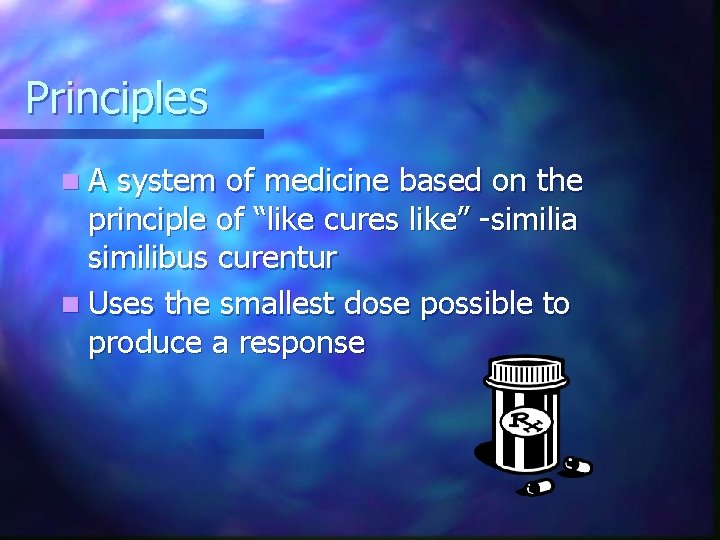 Principles

A system of medicine based on the principle of “like cures like” -similia similibus curentur

Uses the smallest dose possible to produce a response

Rx